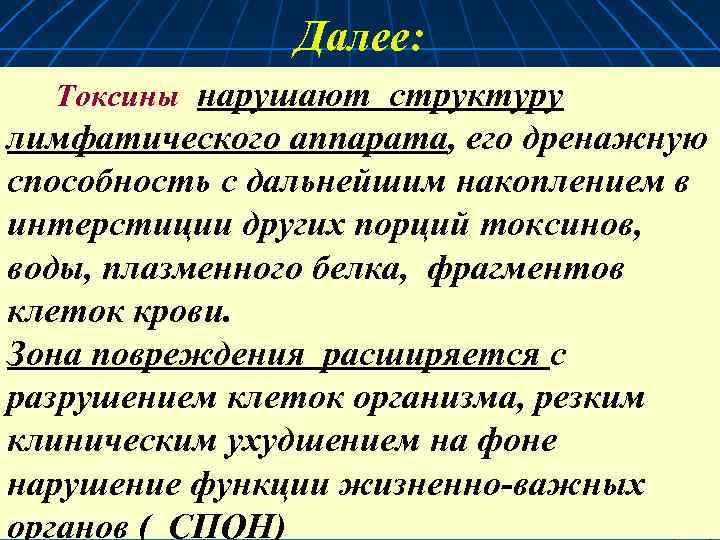 Далее:

Токсины нарушают структуру лимфатического аппарата, его дренажную способность с дальнейшим накоплением в интерстиции других порций токсинов, воды, плазменного белка, фрагментов клеток крови.
Зона повреждения расширяется с разрушением клеток организма, резким клиническим ухудшением на фоне нарушение функции жизненно-важных органов ( СПОН)